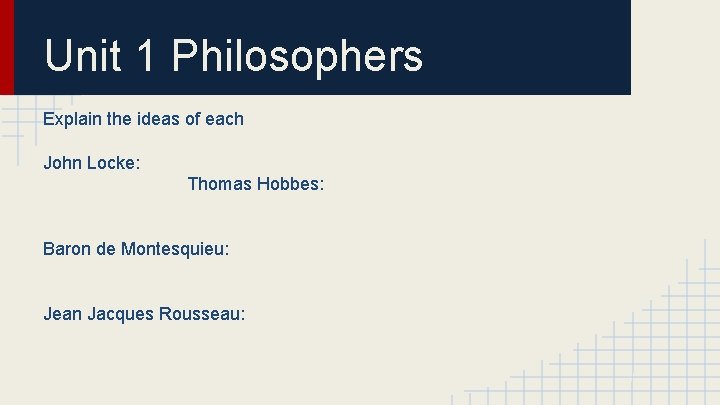 Unit 1 Philosophers

Explain the ideas of each

John Locke:

Thomas Hobbes:

Baron de Montesquieu:

Jean Jacques Rousseau: